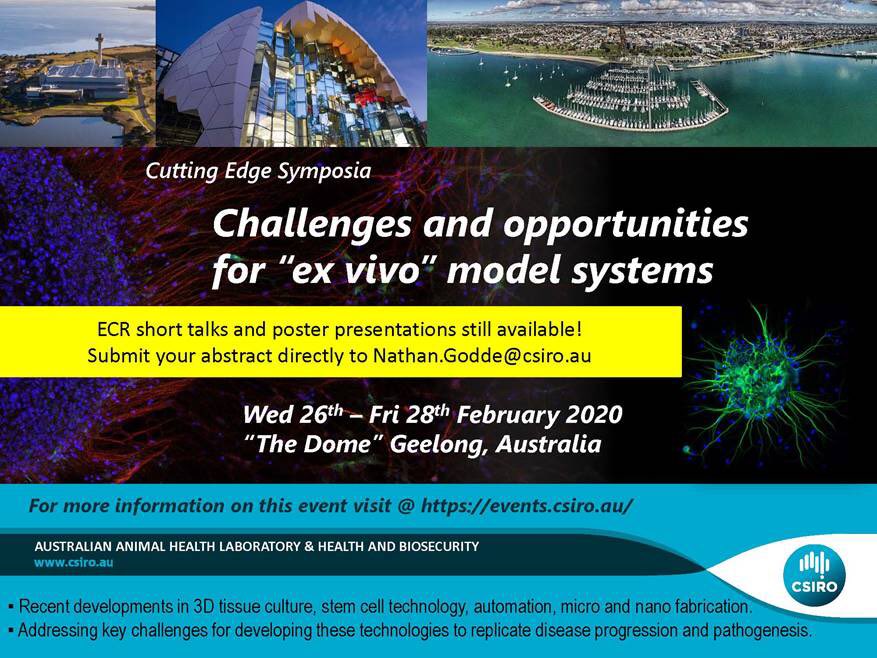 Cutting Edge Symposia

Challenges and opportunities for "ex vivo" model systems

ECR short talks and poster presentations still available!
Submit your abstract directly to Nathan.Godde@csiro.au

Wed 26$^{th}$ – Fri 28$^{th}$ February 2020
"The Dome" Geelong, Australia

For more information on this event visit @ https://events.csiro.au/

AUSTRALIAN ANIMAL HEALTH LABORATORY & HEALTH AND BIOSECURITY
www.csiro.au

CSIRO

▪ Recent developments in 3D tissue culture, stem cell technology, automation, micro and nano fabrication.
▪ Addressing key challenges for developing these technologies to replicate disease progression and pathogenesis.